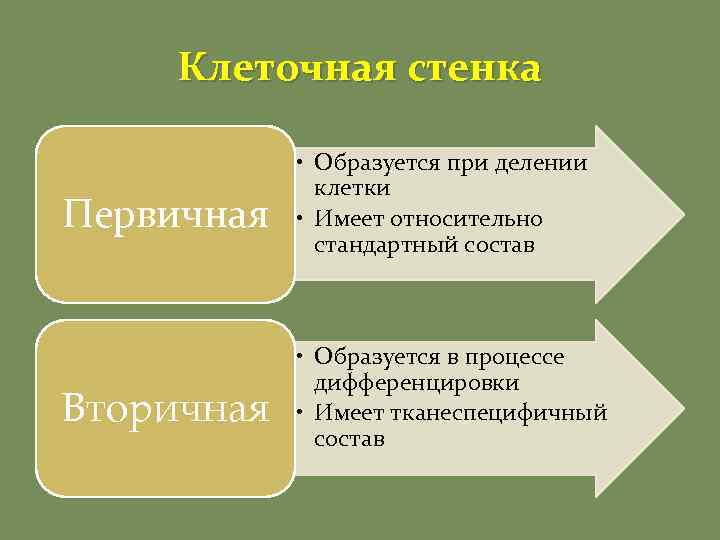 Клеточная стенка

Первичная

• Образуется при делении клетки
• Имеет относительно стандартный состав

Вторичная

• Образуется в процессе дифференцировки
• Имеет тканеспецифичный состав